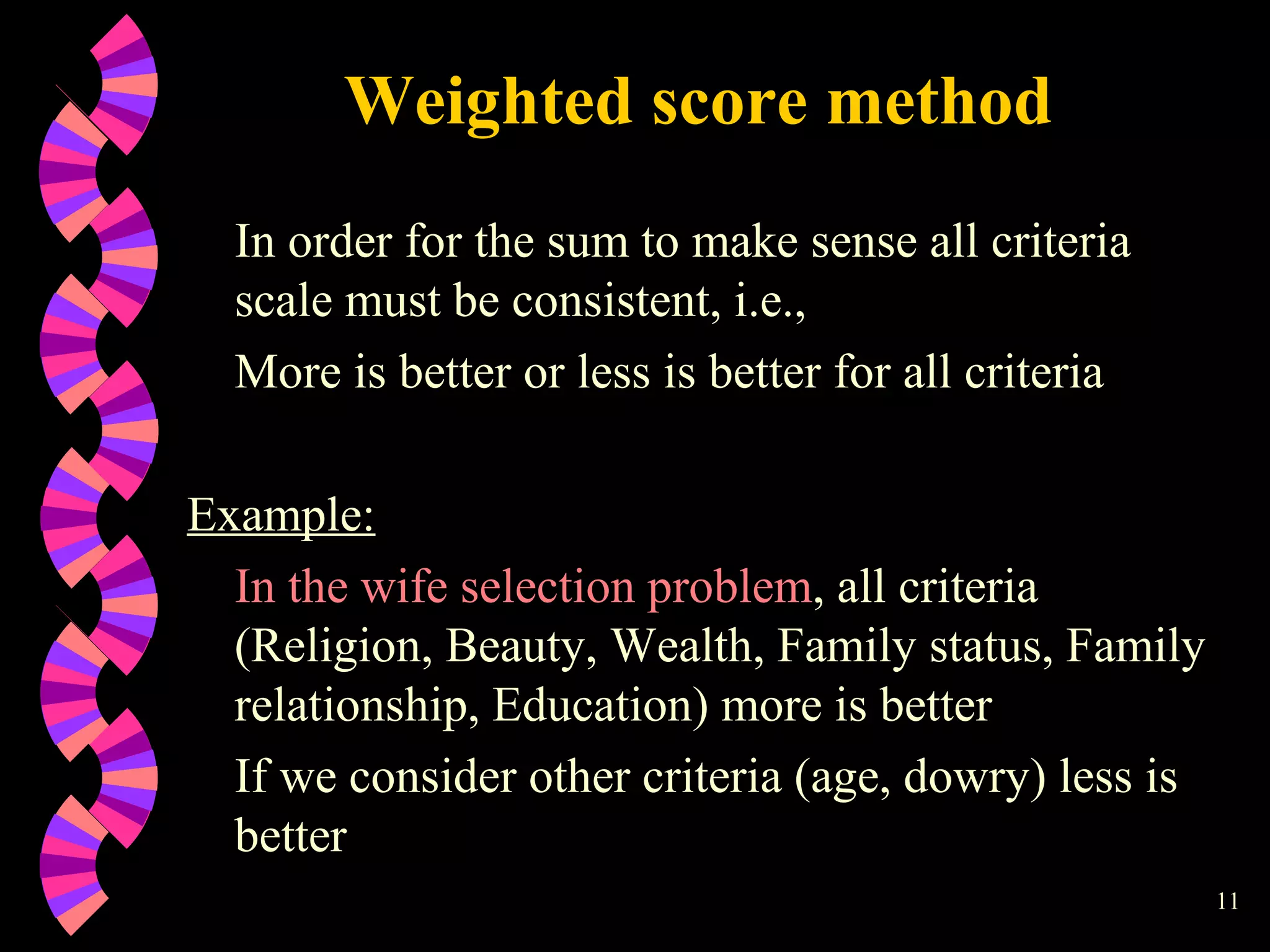 Weighted score method

In order for the sum to make sense all criteria scale must be consistent, i.e.,

More is better or less is better for all criteria

Example:

In the wife selection problem, all criteria (Religion, Beauty, Wealth, Family status, Family relationship, Education) more is better

If we consider other criteria (age, dowry) less is better

11